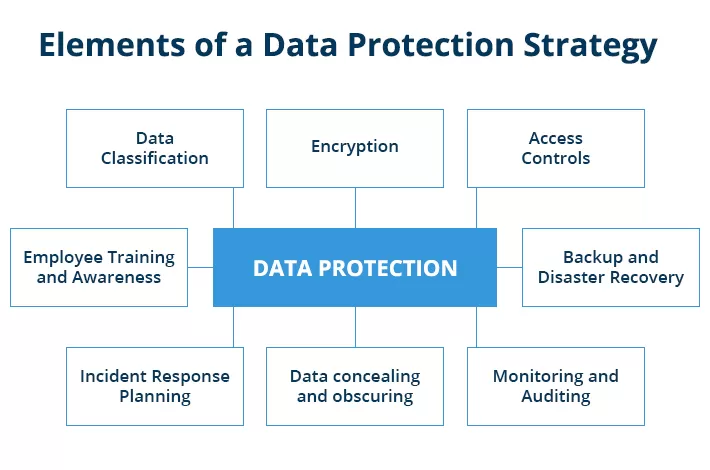 Elements of a Data Protection Strategy

Data Classification

Encryption

Access Controls

Employee Training and Awareness

DATA PROTECTION

Backup and Disaster Recovery

Incident Response Planning

Data concealing and obscuring

Monitoring and Auditing